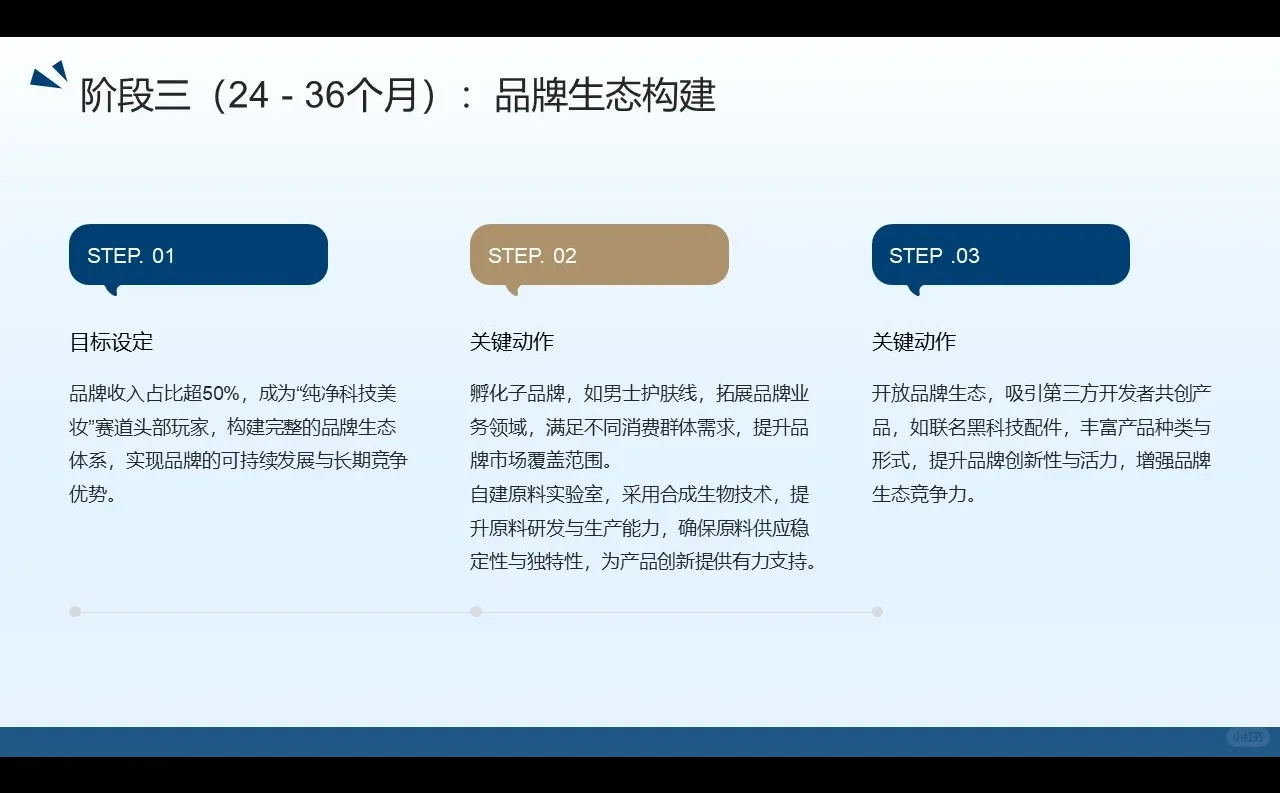 阶段三（24 - 36个月）：品牌生态构建

STEP. 01

目标设定

品牌收入占比超50%，成为“纯净科技美妆”赛道头部玩家，构建完整的品牌生态体系，实现品牌的可持续发展与长期竞争优势。

STEP. 02

关键动作

孵化子品牌，如男士护肤线，拓展品牌业务领域，满足不同消费群体需求，提升品牌市场覆盖范围。
自建原料实验室，采用合成生物技术，提升原料研发与生产能力，确保原料供应稳定性与独特性，为产品创新提供有力支持。

STEP .03

关键动作

开放品牌生态，吸引第三方开发者共创产品，如联名黑科技配件，丰富产品种类与形式，提升品牌创新性与活力，增强品牌生态竞争力。

小红书